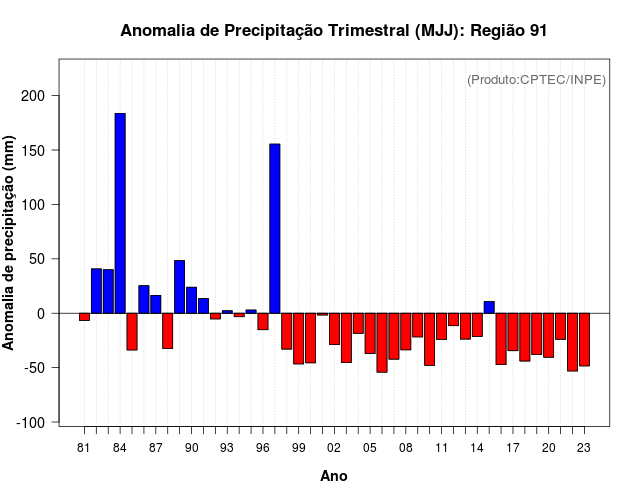 Anomalia de Precipitação Trimestral (MJJ): Região 91

(Produto:CPTEC/INPE)

Anomalia de precipitação (mm)

200
150
100
50
0
-50
-100

81 84 87 90 93 96 99 02 05 08 11 14 17 20 23

Ano